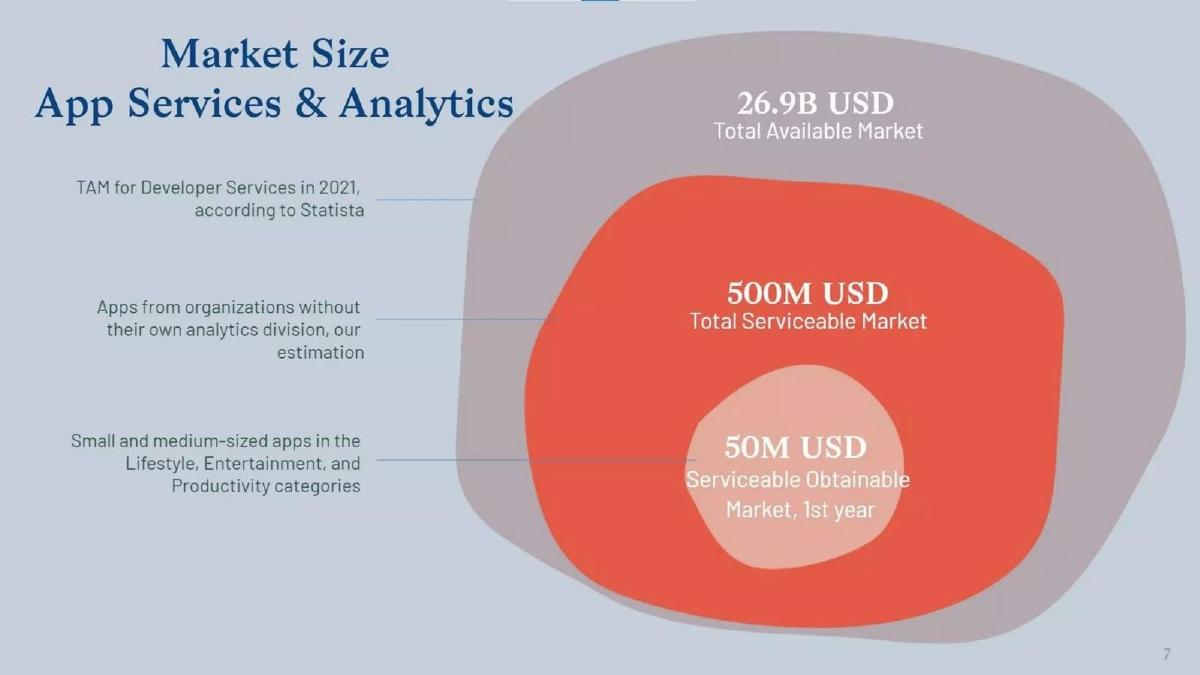 Market Size
App Services & Analytics

TAM for Developer Services in 2021, according to Statista

Apps from organizations without their own analytics division, our estimation

Small and medium-sized apps in the Lifestyle, Entertainment, and Productivity categories

26.9B USD
Total Available Market

500M USD
Total Serviceable Market

50M USD
Serviceable Obtainable Market, 1st year

7